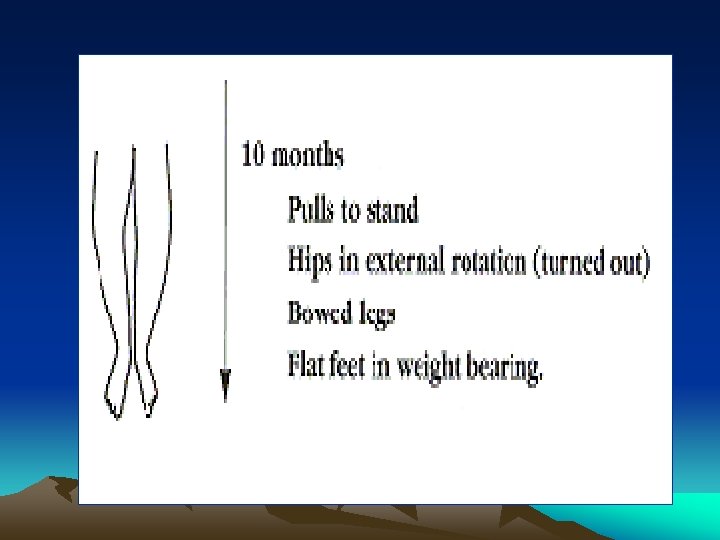 10 months

Pulls to stand

Hips in external rotation (turned out)

Bowed legs

Flat feet in weight bearing.